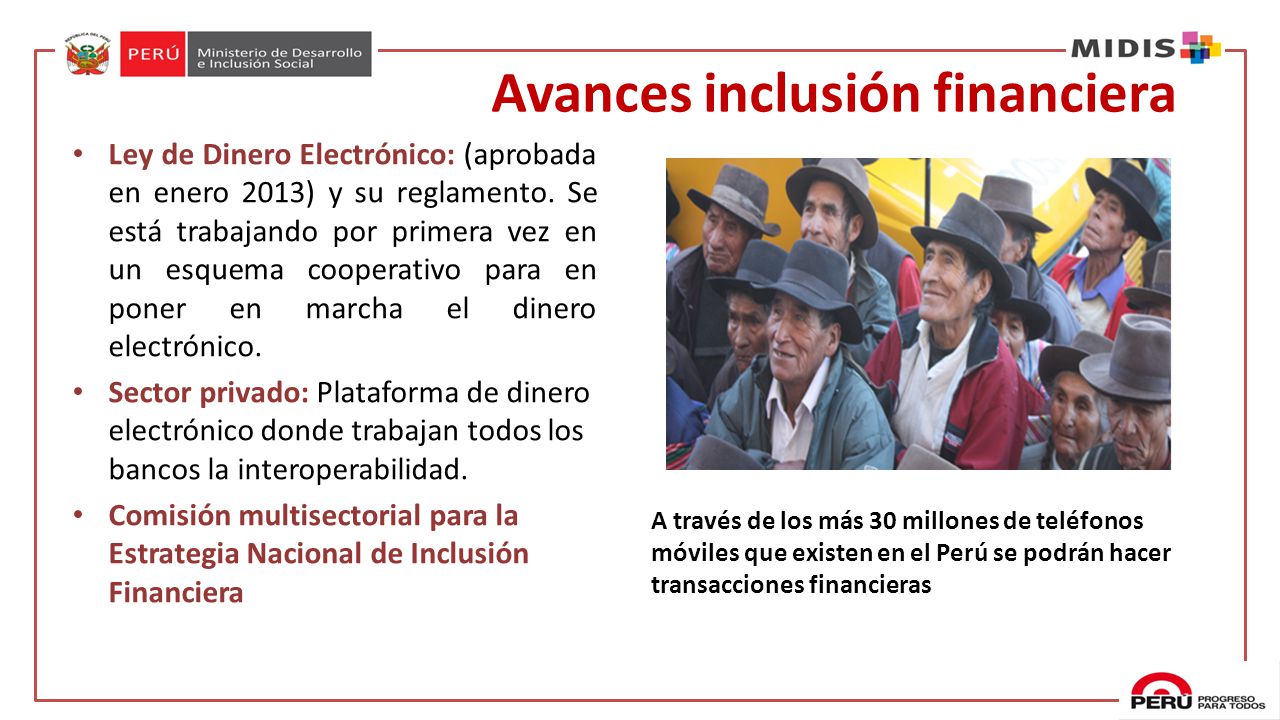 REPÚBLICA DEL PERÚ

PERÚ Ministerio de Desarrollo e Inclusión Social

MIDIS

Avances inclusión financiera

• Ley de Dinero Electrónico: (aprobada en enero 2013) y su reglamento. Se está trabajando por primera vez en un esquema cooperativo para en poner en marcha el dinero electrónico.

• Sector privado: Plataforma de dinero electrónico donde trabajan todos los bancos la interoperabilidad.

• Comisión multisectorial para la Estrategia Nacional de Inclusión Financiera

A través de los más 30 millones de teléfonos móviles que existen en el Perú se podrán hacer transacciones financieras

PERÚ PROGRESO PARA TODOS